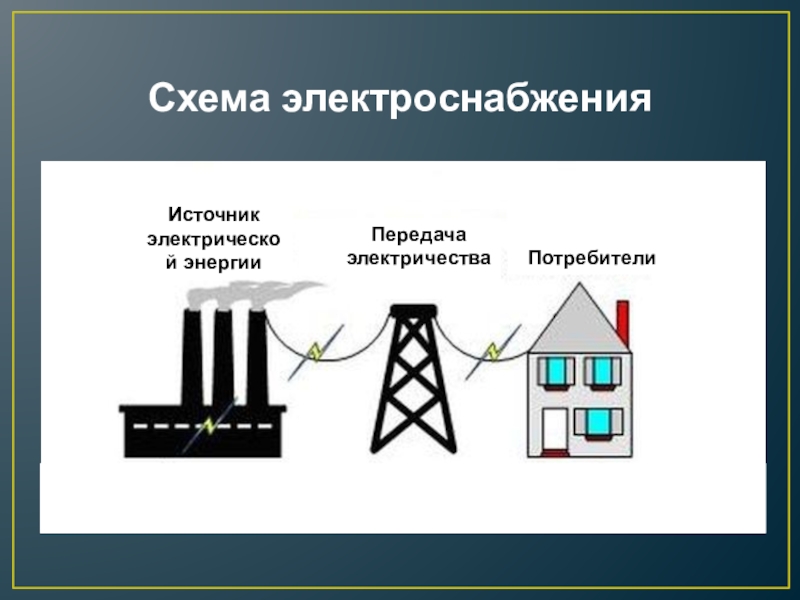 Схема электроснабжения

Источник электрическо й энергии

Передача электричества

Потребители